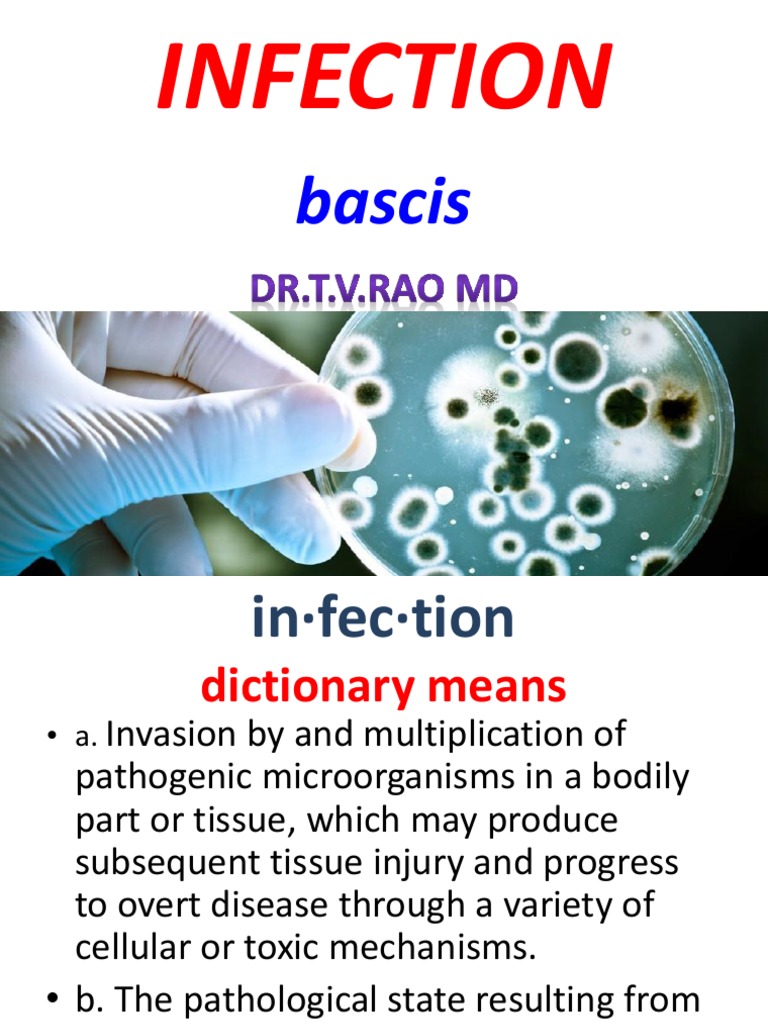 INFECTION

bascis

DR.T.V.RAO MD

in·fec·tion

dictionary means

• a. Invasion by and multiplication of pathogenic microorganisms in a bodily part or tissue, which may produce subsequent tissue injury and progress to overt disease through a variety of cellular or toxic mechanisms.

• b. The pathological state resulting from